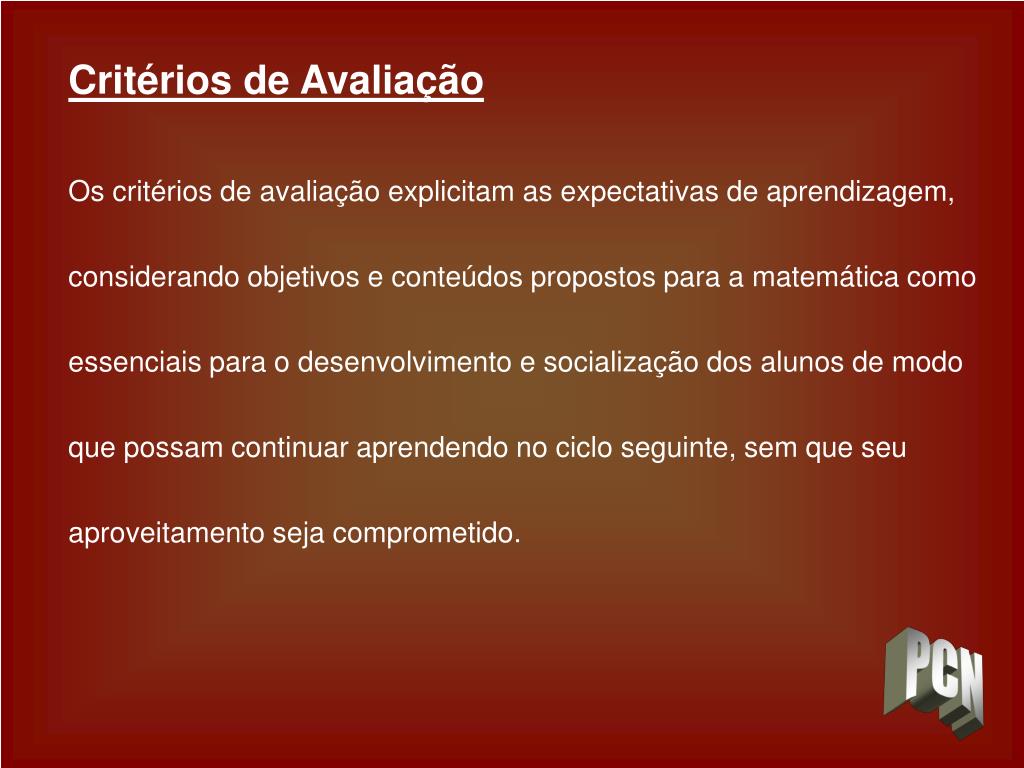 Critérios de Avaliação

Os critérios de avaliação explicitam as expectativas de aprendizagem, considerando objetivos e conteúdos propostos para a matemática como essenciais para o desenvolvimento e socialização dos alunos de modo que possam continuar aprendendo no ciclo seguinte, sem que seu aproveitamento seja comprometido.

PCN